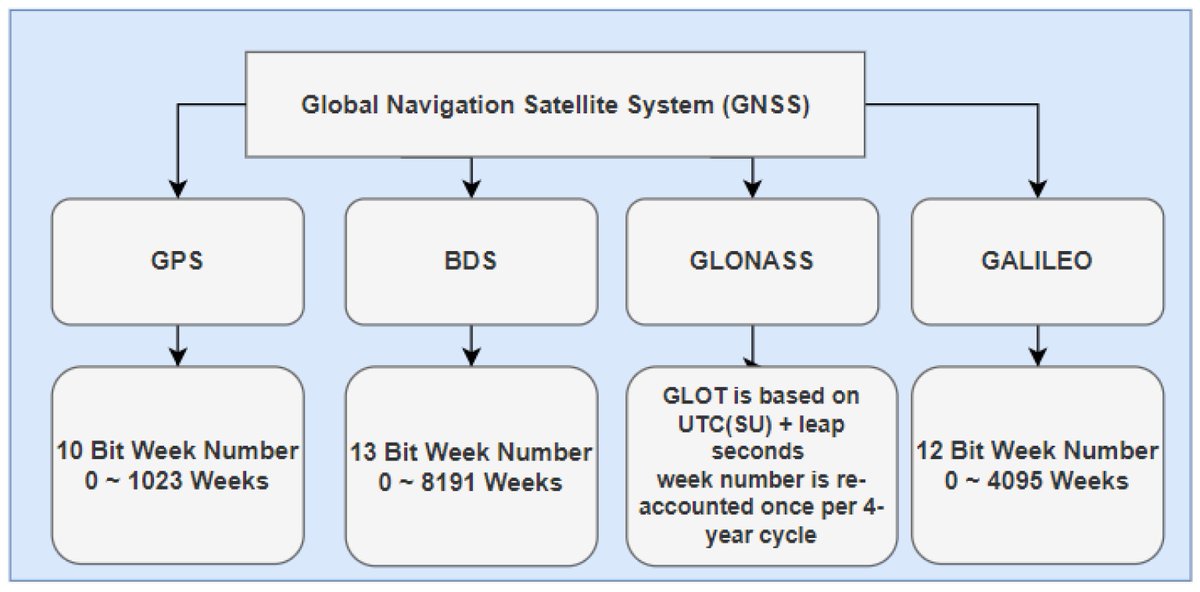 Global Navigation Satellite System (GNSS)

GPS

BDS

GLONASS

GALILEO

10 Bit Week Number
0 ~ 1023 Weeks

13 Bit Week Number
0 ~ 8191 Weeks

GLOT is based on UTC(SU) + leap seconds
week number is re-accounted once per 4-year cycle

12 Bit Week Number
0 ~ 4095 Weeks